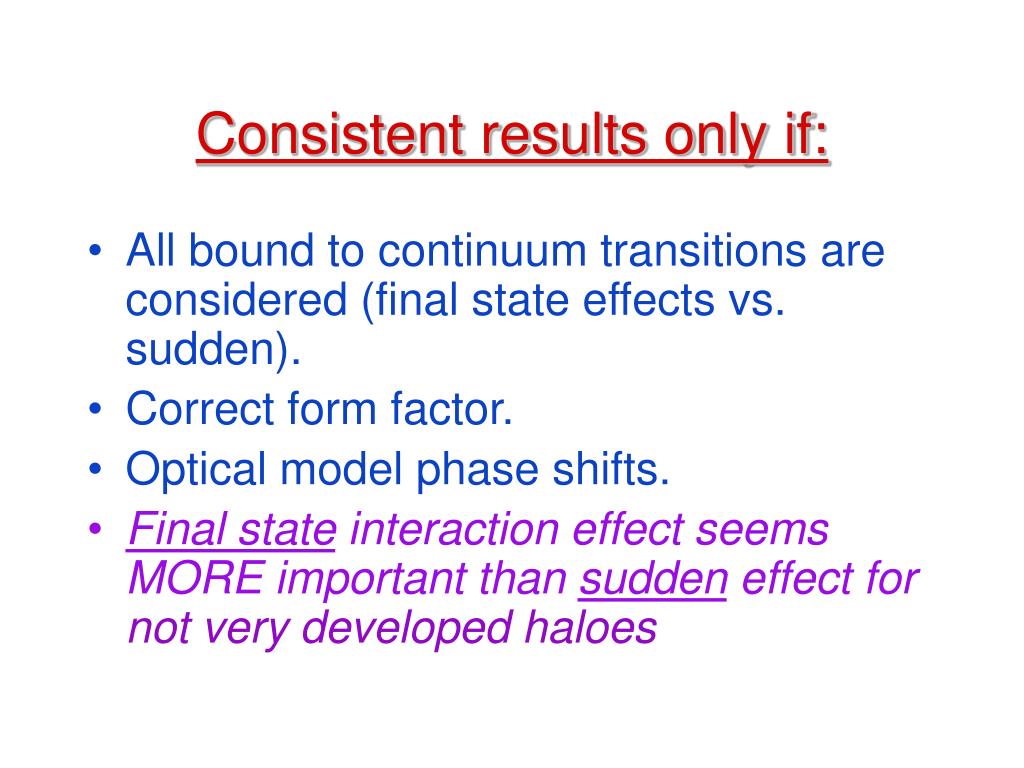 Consistent results only if:

• All bound to continuum transitions are considered (final state effects vs. sudden).
• Correct form factor.
• Optical model phase shifts.
• Final state interaction effect seems MORE important than sudden effect for not very developed haloes